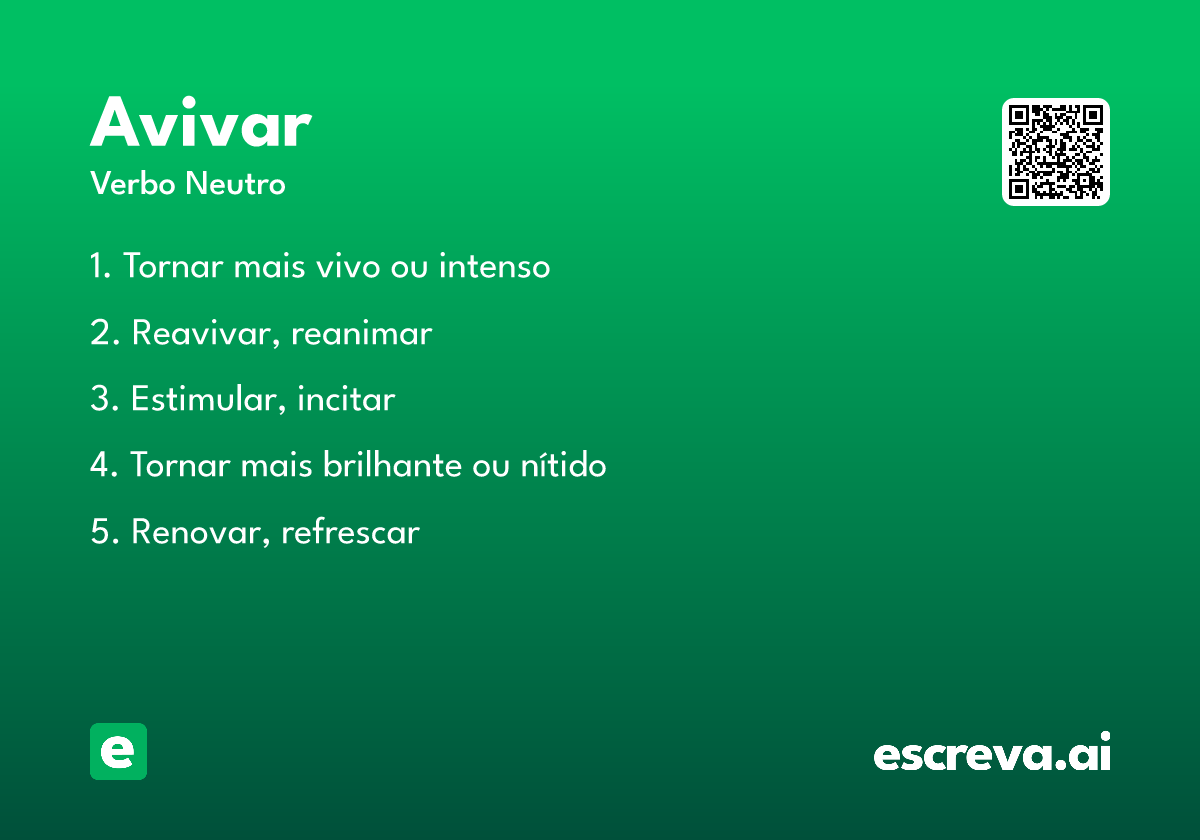 Avivar
Verbo Neutro

1. Tornar mais vivo ou intenso

2. Reavivar, reanimar

3. Estimular, incitar

4. Tornar mais brilhante ou nítido

5. Renovar, refrescar

e

escreva.ai